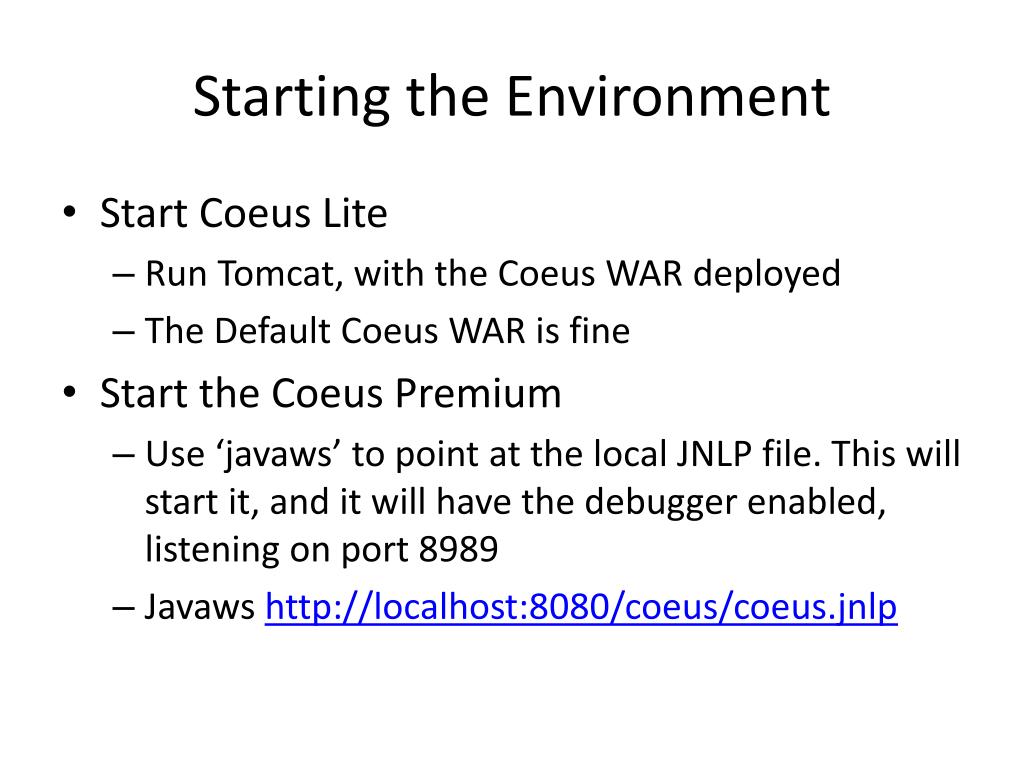 Starting the Environment

• Start Coeus Lite
– Run Tomcat, with the Coeus WAR deployed
– The Default Coeus WAR is fine

• Start the Coeus Premium
– Use ‘javaws’ to point at the local JNLP file. This will start it, and it will have the debugger enabled, listening on port 8989
– Javaws http://localhost:8080/coeus/coeus.jnlp